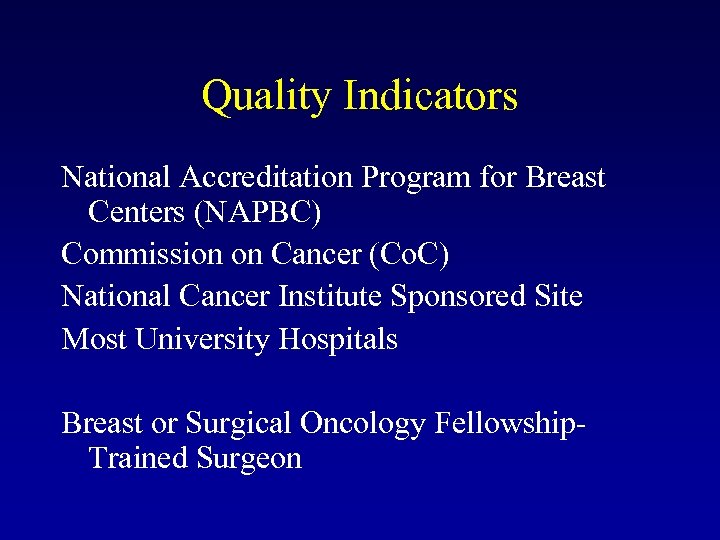 Quality Indicators

National Accreditation Program for Breast Centers (NAPBC)

Commission on Cancer (CoC)

National Cancer Institute Sponsored Site

Most University Hospitals

Breast or Surgical Oncology Fellowship-Trained Surgeon